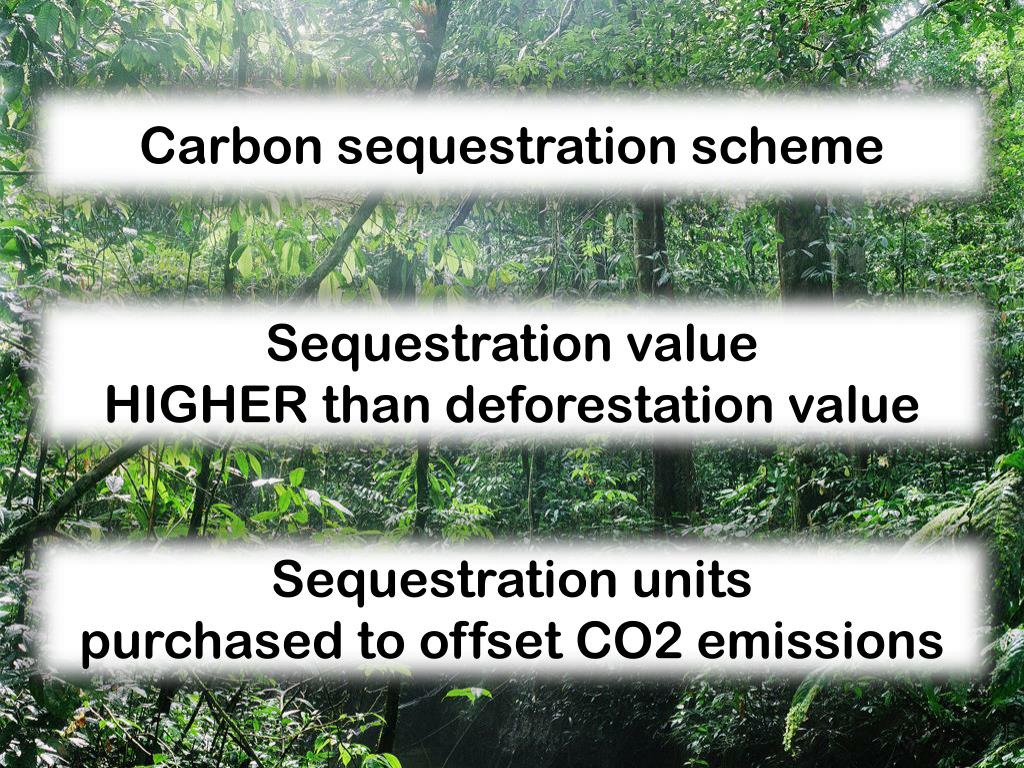 Carbon sequestration scheme

Sequestration value
HIGHER than deforestation value

Sequestration units
purchased to offset CO2 emissions